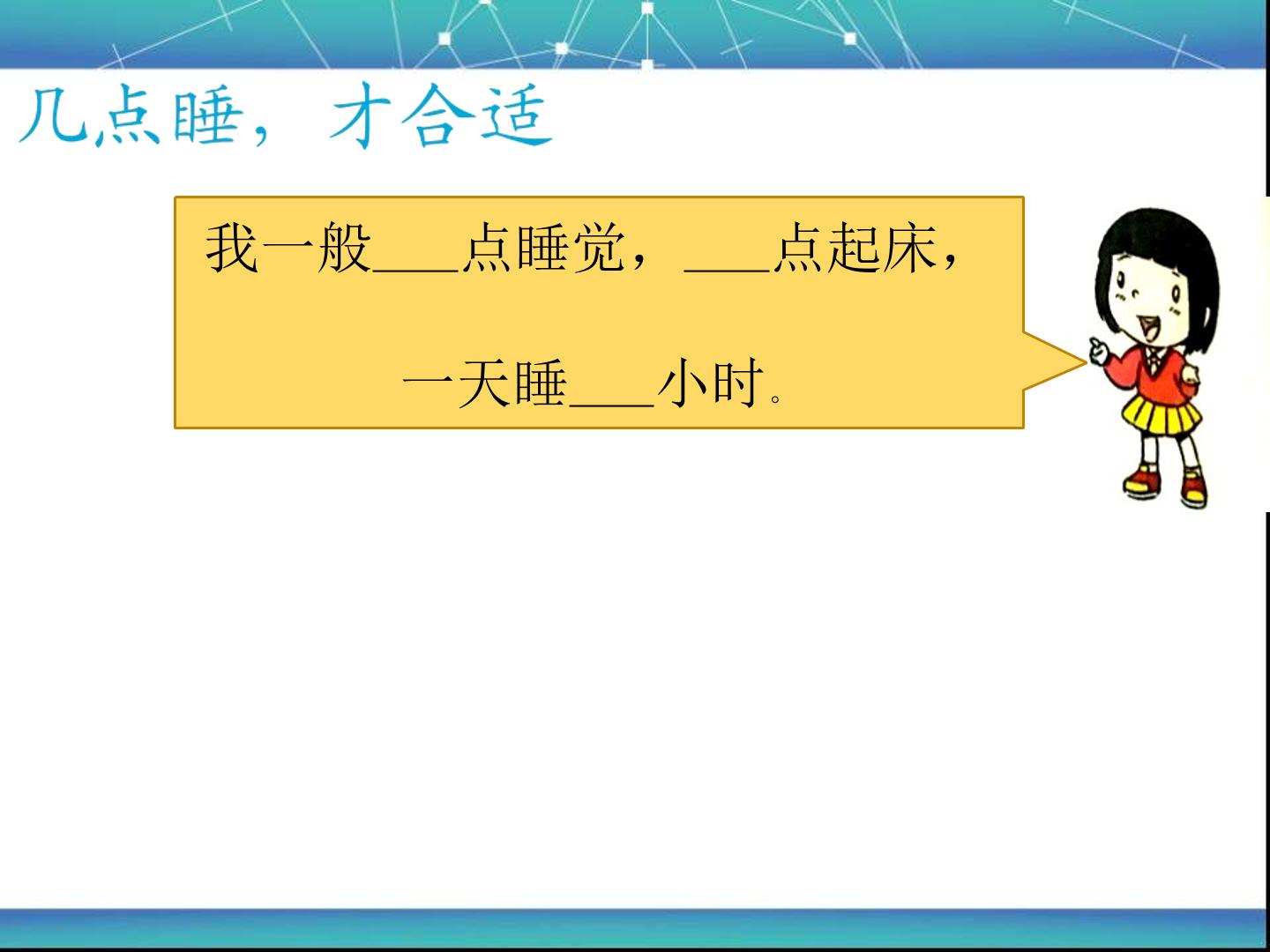 几点睡，才合适

我一般____点睡觉，____点起床，

一天睡____小时。